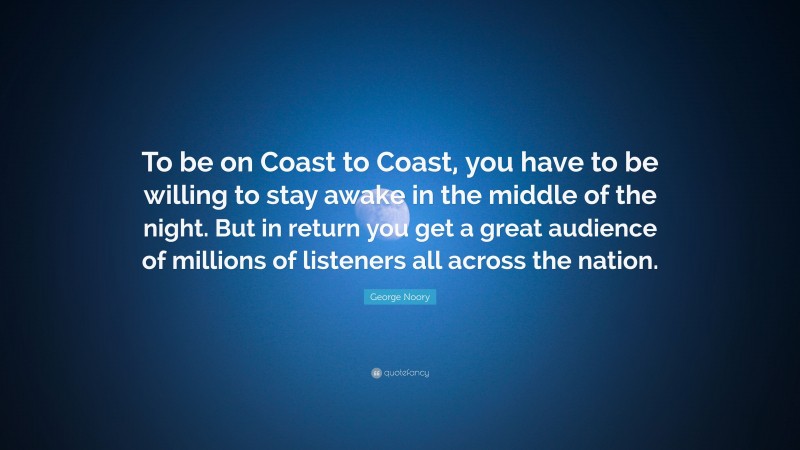 To be on Coast to Coast, you have to be willing to stay awake in the middle of the night. But in return you get a great audience of millions of listeners all across the nation.

George Noory

quotefancy